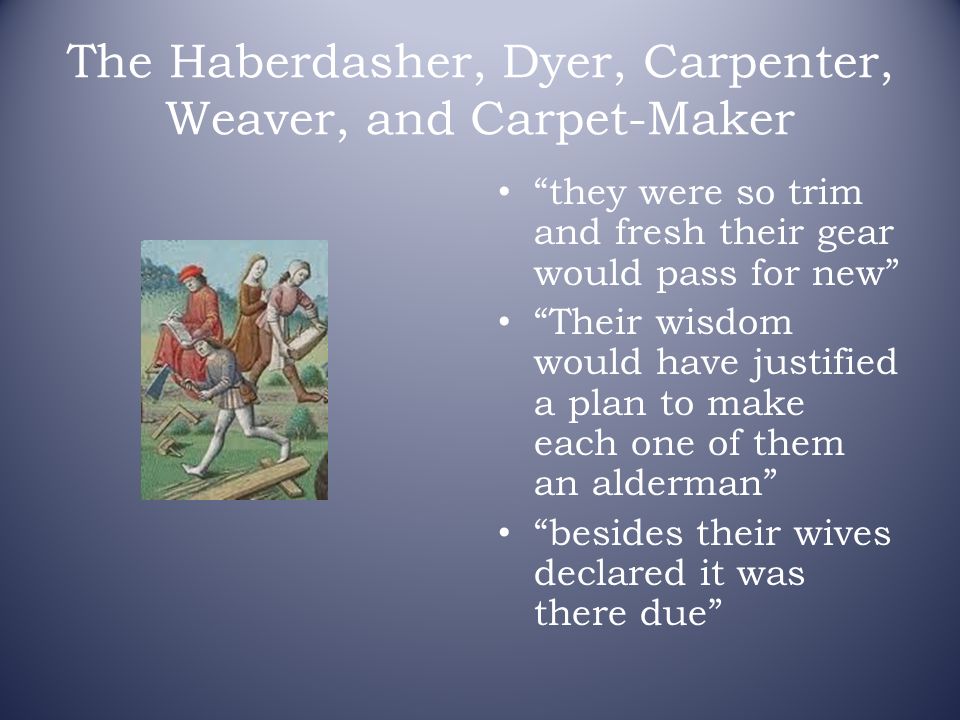 The Haberdasher, Dyer, Carpenter, Weaver, and Carpet-Maker

• “they were so trim and fresh their gear would pass for new”
• “Their wisdom would have justified a plan to make each one of them an alderman”
• “besides their wives declared it was there due”